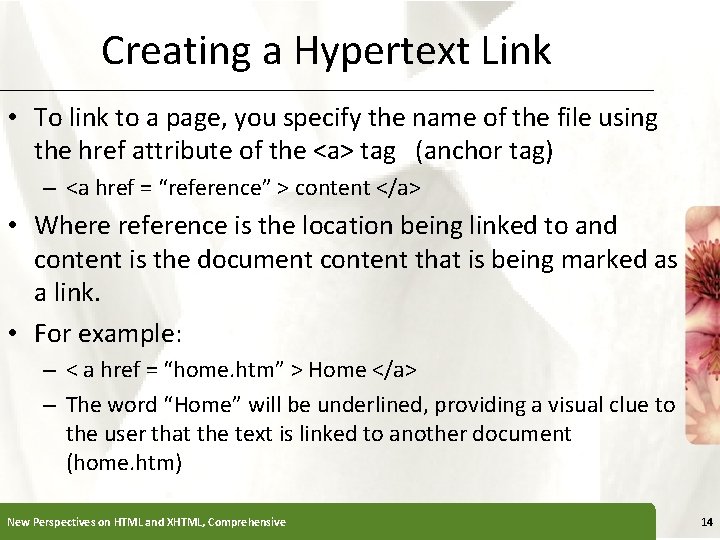 Creating a Hypertext Link

• To link to a page, you specify the name of the file using the href attribute of the <a> tag (anchor tag)

– <a href = “reference” > content </a>

• Where reference is the location being linked to and content is the document content that is being marked as a link.

• For example:

– < a href = “home.htm” > Home </a>

– The word “Home” will be underlined, providing a visual clue to the user that the text is linked to another document (home.htm)

New Perspectives on HTML and XHTML, Comprehensive

14